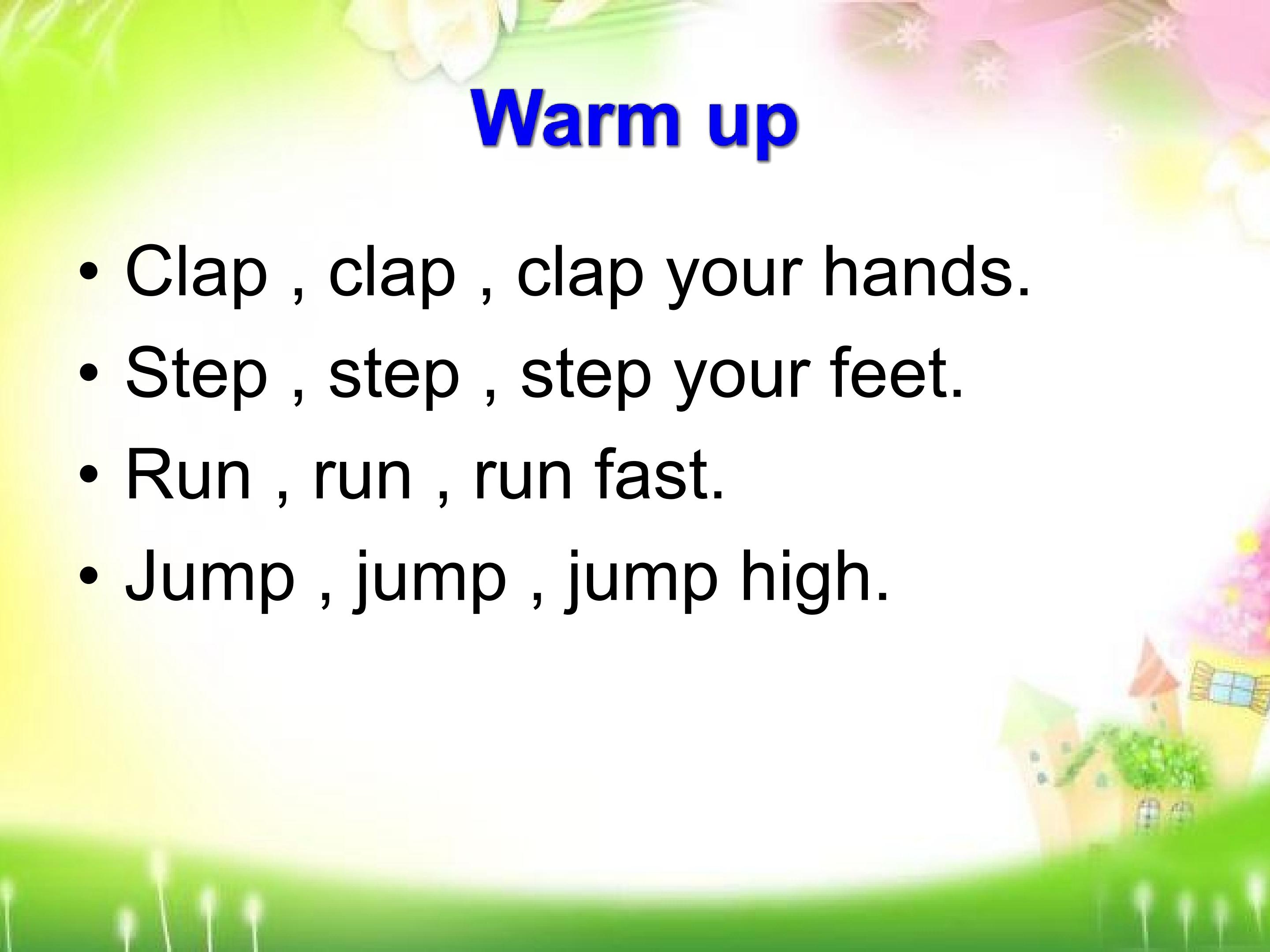 Warm up

• Clap , clap , clap your hands.
• Step , step , step your feet.
• Run , run , run fast.
• Jump , jump , jump high.